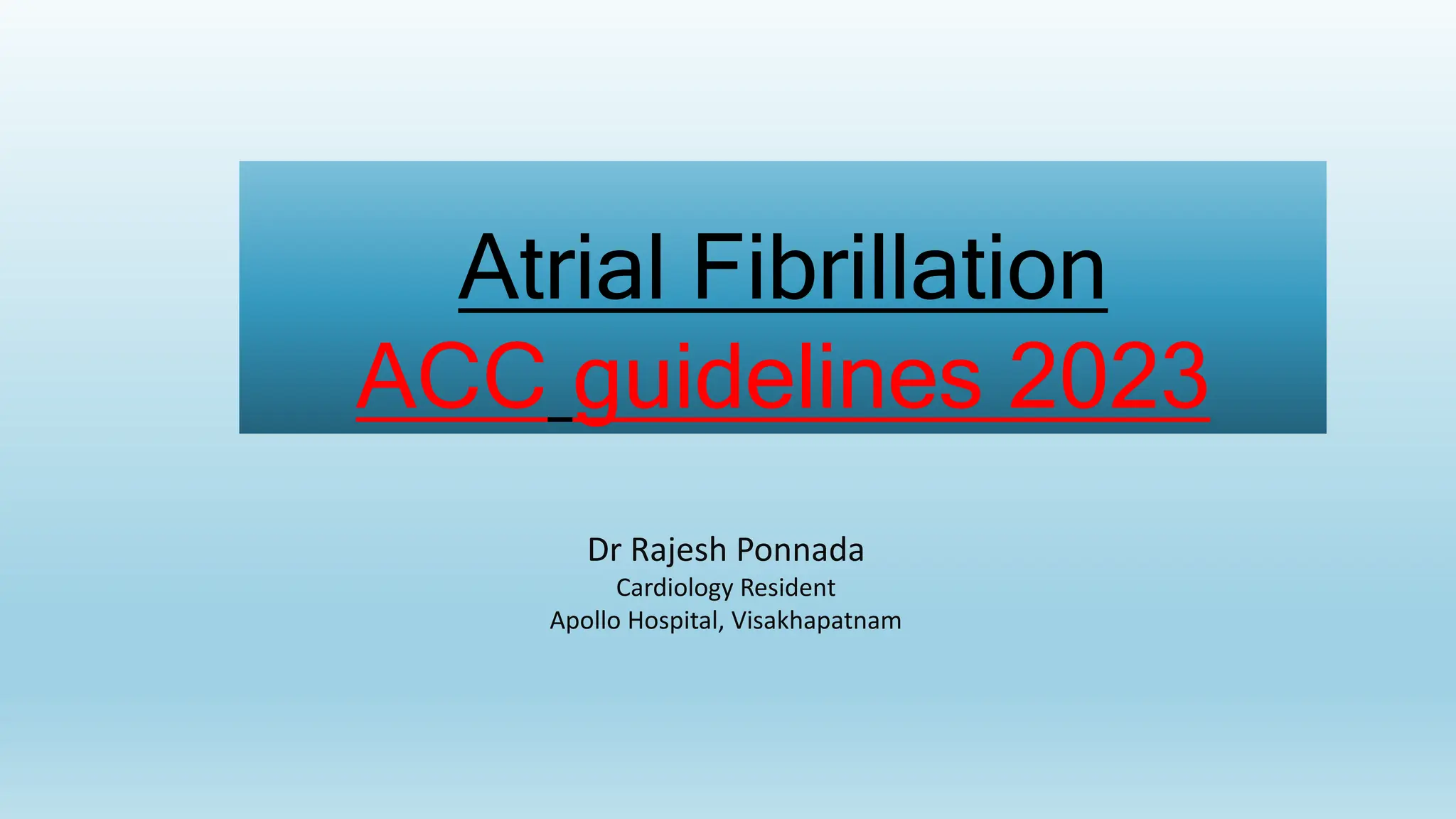 Atrial Fibrillation
ACC guidelines 2023

Dr Rajesh Ponnada
Cardiology Resident
Apollo Hospital, Visakhapatnam